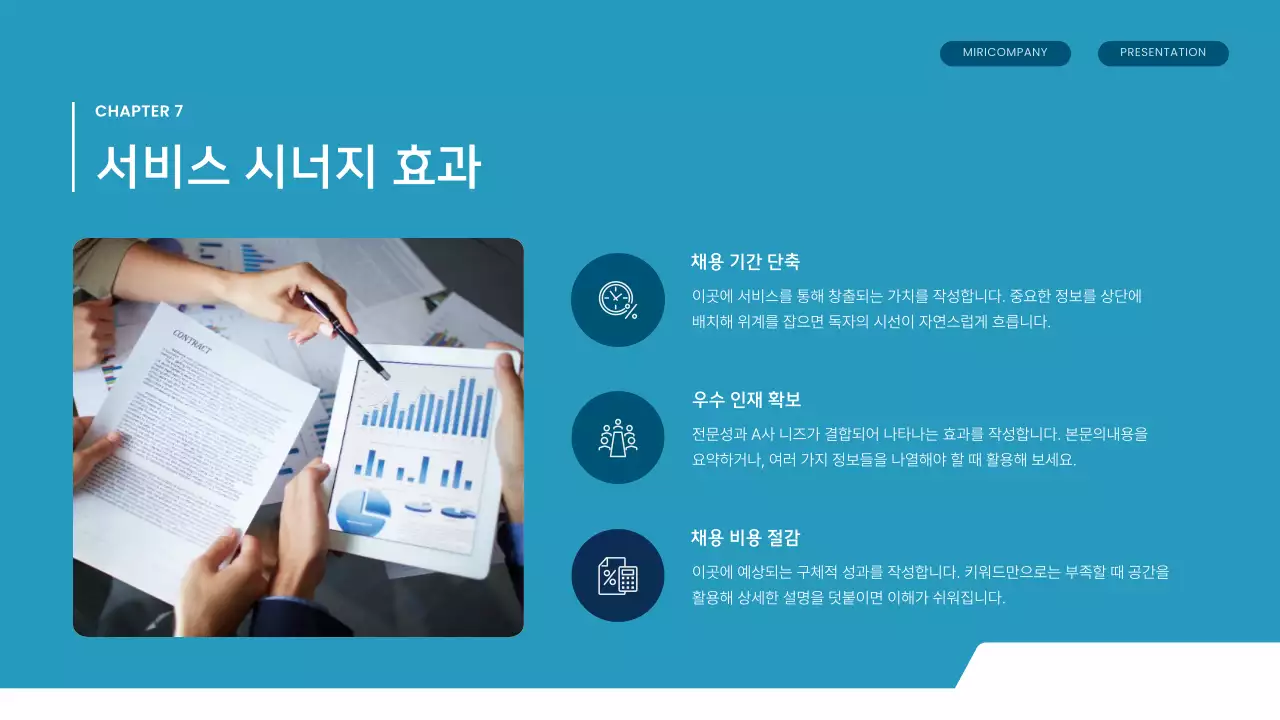 MIRICOMPANY

PRESENTATION

CHAPTER 7

서비스 시너지 효과

CONTRACT

채용 기간 단축

이곳에 서비스를 통해 창출되는 가치를 작성합니다. 중요한 정보를 상단에 배치해 위계를 잡으면 독자의 시선이 자연스럽게 흐릅니다.

우수 인재 확보

전문성과 A사 니즈가 결합되어 나타나는 효과를 작성합니다. 본문의내용을 요약하거나, 여러 가지 정보들을 나열해야 할 때 활용해 보세요.

채용 비용 절감

이곳에 예상되는 구체적 성과를 작성합니다. 키워드만으로는 부족할 때 공간을 활용해 상세한 설명을 덧붙이면 이해가 쉬워집니다.